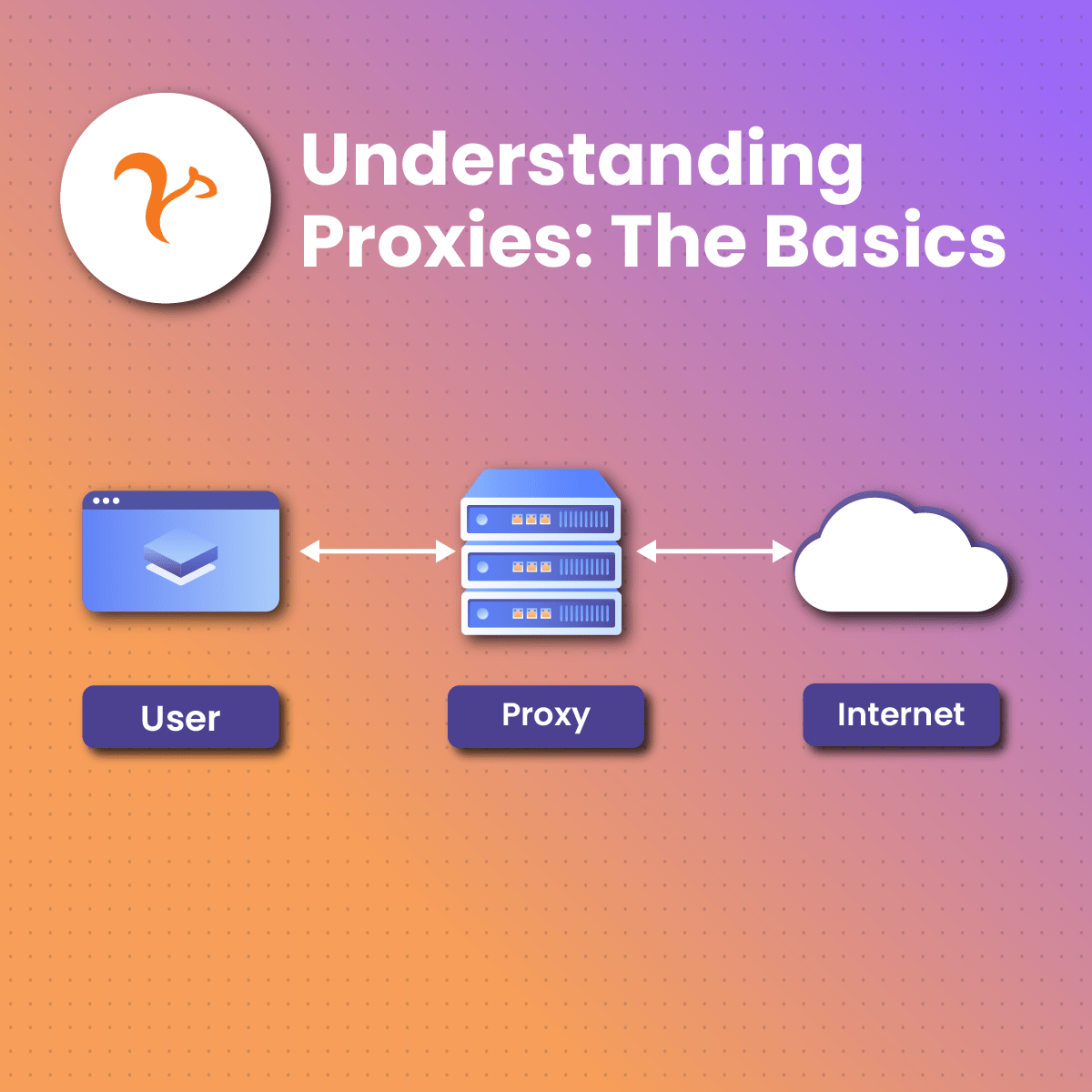 Understanding Proxies: The Basics

User

Proxy

Internet